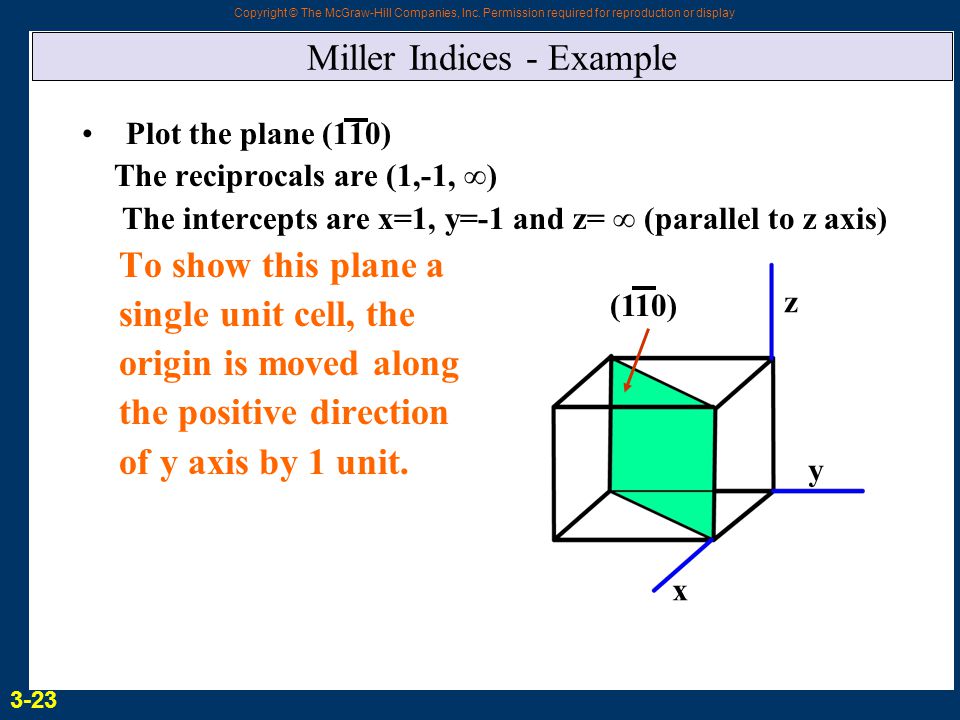 Copyright © The McGraw-Hill Companies, Inc. Permission required for reproduction or display

Miller Indices - Example

• Plot the plane $(1\bar{1}0)$
The reciprocals are (1,-1, ∞)
The intercepts are x=1, y=-1 and z= ∞ (parallel to z axis)

To show this plane a single unit cell, the origin is moved along the positive direction of y axis by 1 unit.

$(1\bar{1}0)$

z

y

x

3-23